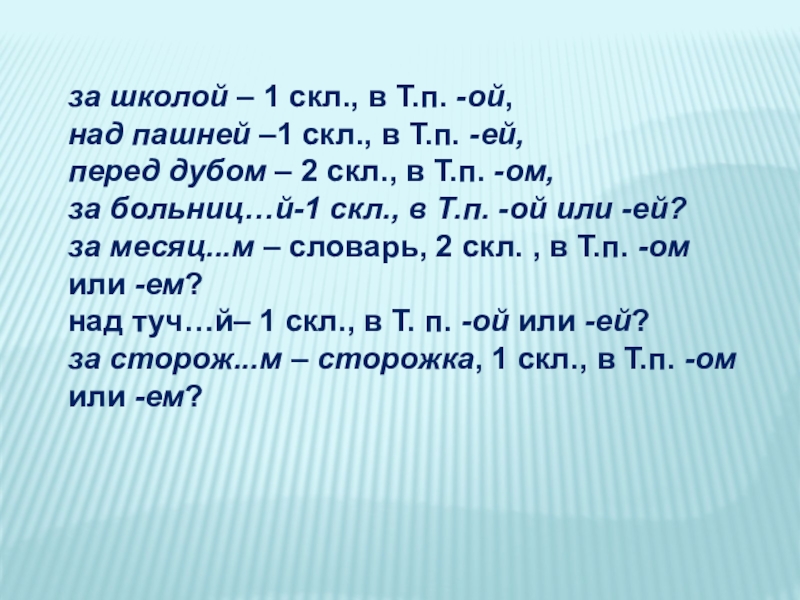 за школой – 1 скл., в Т.п. -ой,
над пашней –1 скл., в Т.п. -ей,
перед дубом – 2 скл., в Т.п. -ом,
за больниц…й-1 скл., в Т.п. -ой или -ей?
за месяц...м – словарь, 2 скл. , в Т.п. -ом или -ем?
над туч…й– 1 скл., в Т. п. -ой или -ей?
за сторож...м – сторожка, 1 скл., в Т.п. -ом или -ем?